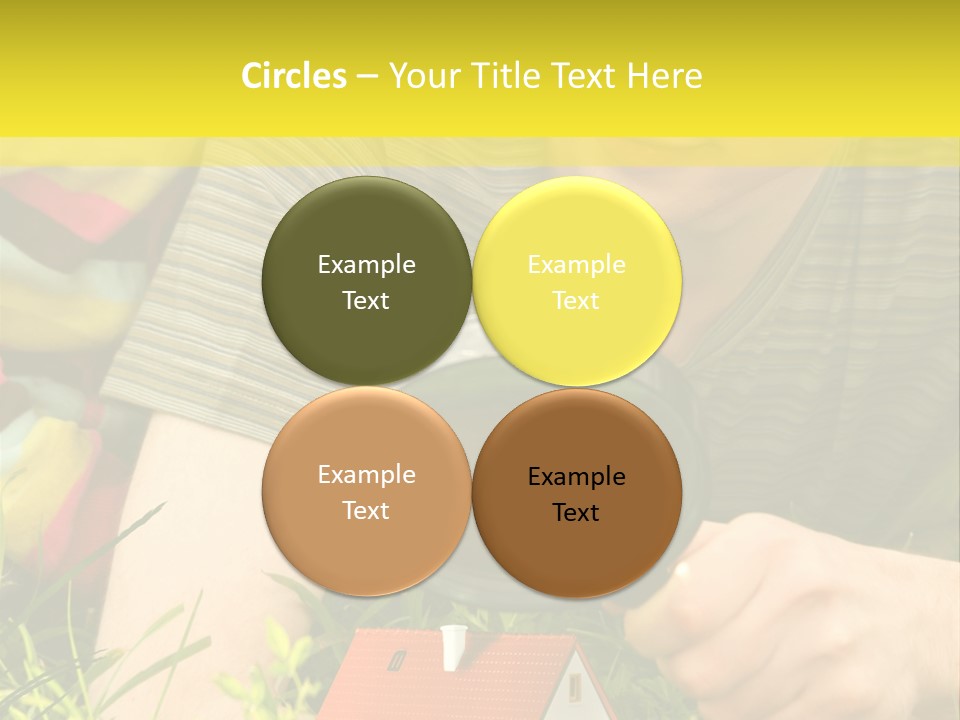 Circles – Your Title Text Here

Example Text

Example Text

Example Text

Example Text